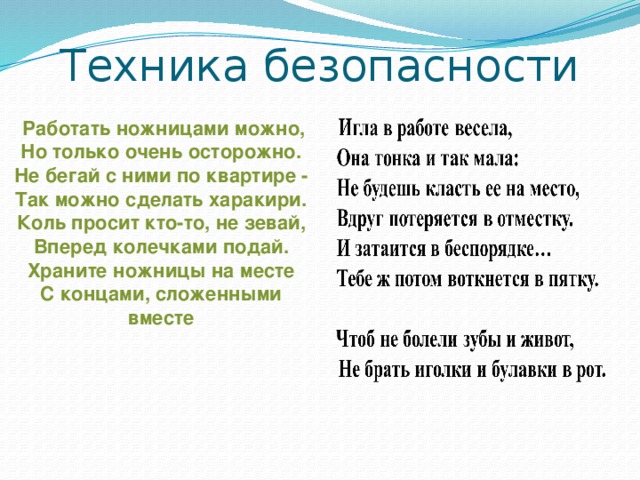 Техника безопасности

Работать ножницами можно,
Но только очень осторожно.
Не бегай с ними по квартире -
Так можно сделать харакири.
Коль просит кто-то, не зевай,
Вперед колечками подай.
Храните ножницы на месте
С концами, сложенными
вместе

Игла в работе весела,
Она тонка и так мала:
Не будешь класть ее на место,
Вдруг потеряется в отместку.
И затаится в беспорядке…
Тебе ж потом воткнется в пятку.

Чтоб не болели зубы и живот,
Не брать иголки и булавки в рот.